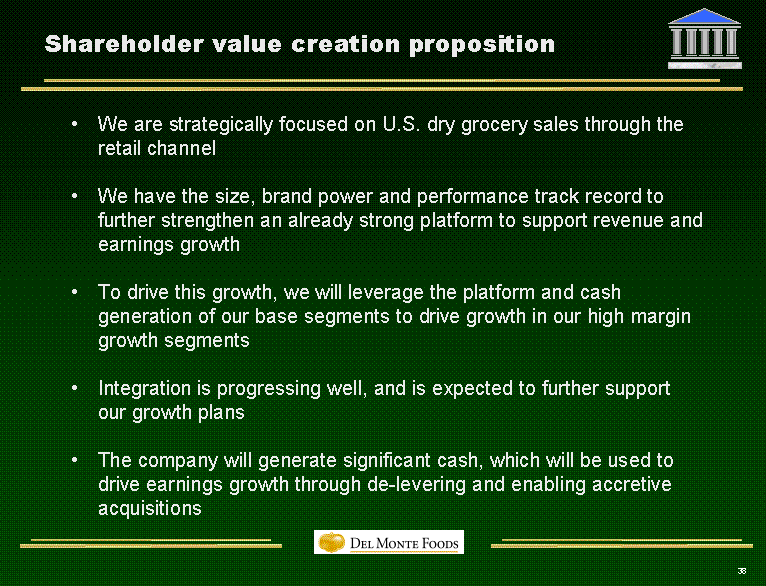 Shareholder value creation proposition

• We are strategically focused on U.S. dry grocery sales through the retail channel

• We have the size, brand power and performance track record to further strengthen an already strong platform to support revenue and earnings growth

• To drive this growth, we will leverage the platform and cash generation of our base segments to drive growth in our high margin growth segments

• Integration is progressing well, and is expected to further support our growth plans

• The company will generate significant cash, which will be used to drive earnings growth through de-levering and enabling accretive acquisitions

DEL MONTE FOODS

38